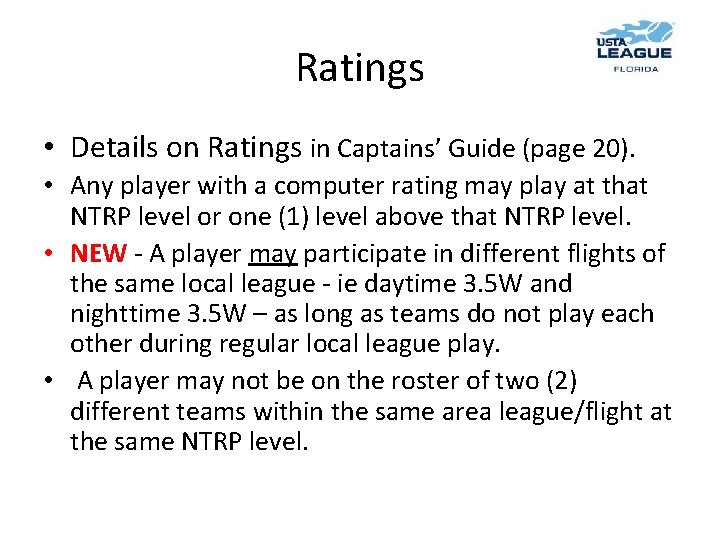 Ratings

USTA LEAGUE FLORIDA

• Details on Ratings in Captains' Guide (page 20).

• Any player with a computer rating may play at that NTRP level or one (1) level above that NTRP level.

• NEW - A player may participate in different flights of the same local league - ie daytime 3.5W and nighttime 3.5W – as long as teams do not play each other during regular local league play.

• A player may not be on the roster of two (2) different teams within the same area league/flight at the same NTRP level.